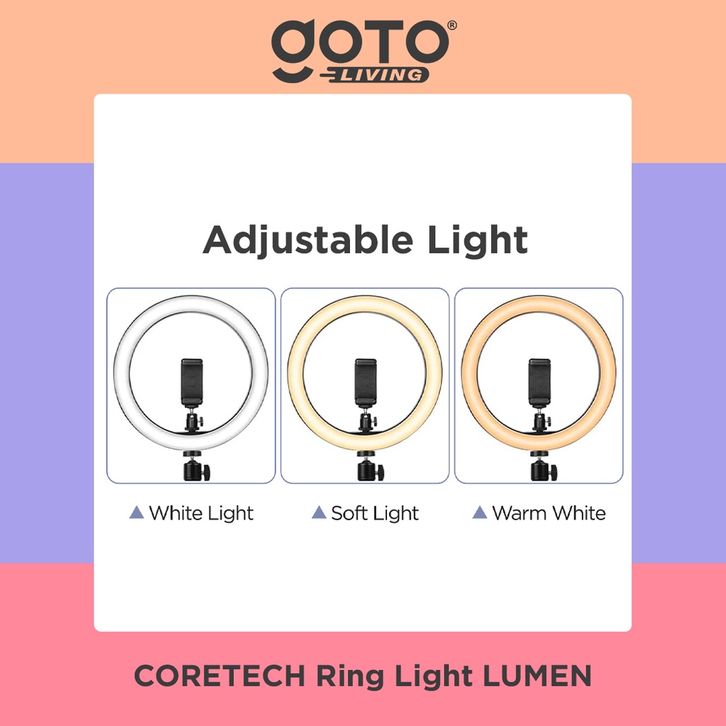 goto®
LIVING

Adjustable Light

▲ White Light
▲ Soft Light
▲ Warm White

CORETECH Ring Light LUMEN